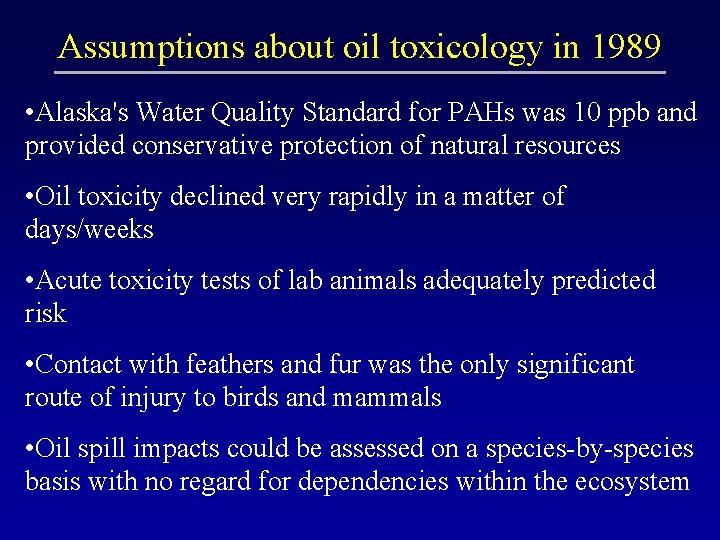 Assumptions about oil toxicology in 1989

•Alaska's Water Quality Standard for PAHs was 10 ppb and provided conservative protection of natural resources

•Oil toxicity declined very rapidly in a matter of days/weeks

•Acute toxicity tests of lab animals adequately predicted risk

•Contact with feathers and fur was the only significant route of injury to birds and mammals

•Oil spill impacts could be assessed on a species-by-species basis with no regard for dependencies within the ecosystem